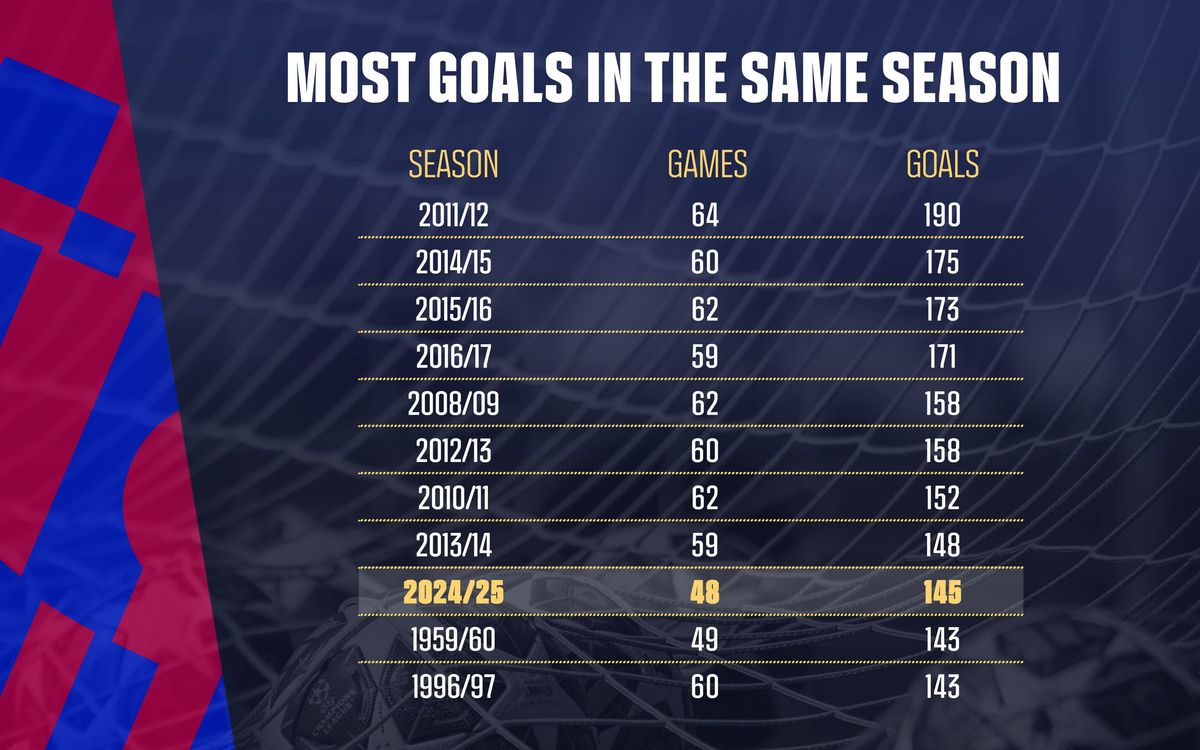 MOST GOALS IN THE SAME SEASON

| SEASON | GAMES | GOALS |
|---|---|---|
| 2011/12 | 64 | 190 |
| 2014/15 | 60 | 175 |
| 2015/16 | 62 | 173 |
| 2016/17 | 59 | 171 |
| 2008/09 | 62 | 158 |
| 2012/13 | 60 | 158 |
| 2010/11 | 62 | 152 |
| 2013/14 | 59 | 148 |
| 2024/25 | 48 | 145 |
| 1959/60 | 49 | 143 |
| 1996/97 | 60 | 143 |